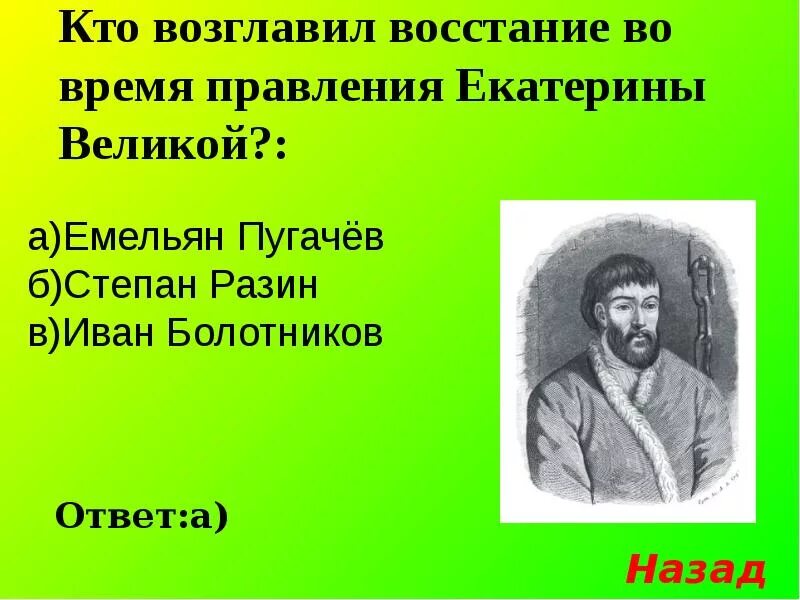 Кто возглавил восстание во время правления Екатерины Великой?:

а)Емельян Пугачёв
б)Степан Разин
в)Иван Болотников

Ответ:а)

Назад